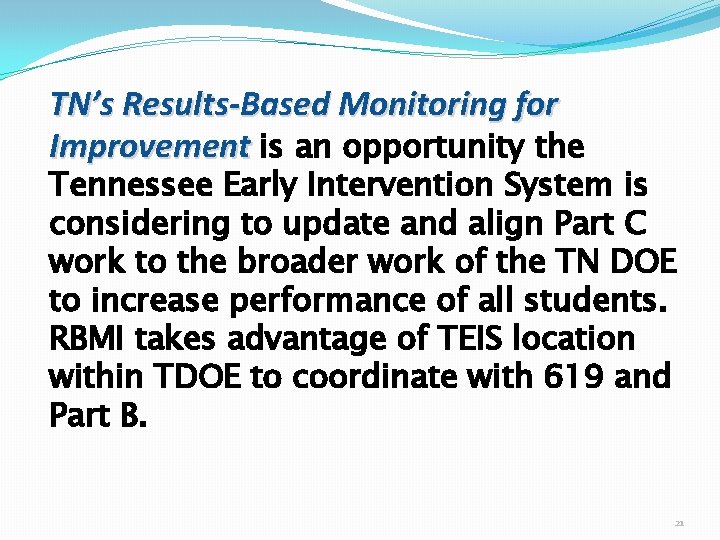 TN's Results-Based Monitoring for Improvement is an opportunity the Tennessee Early Intervention System is considering to update and align Part C work to the broader work of the TN DOE to increase performance of all students. RBMI takes advantage of TEIS location within TDOE to coordinate with 619 and Part B.

21